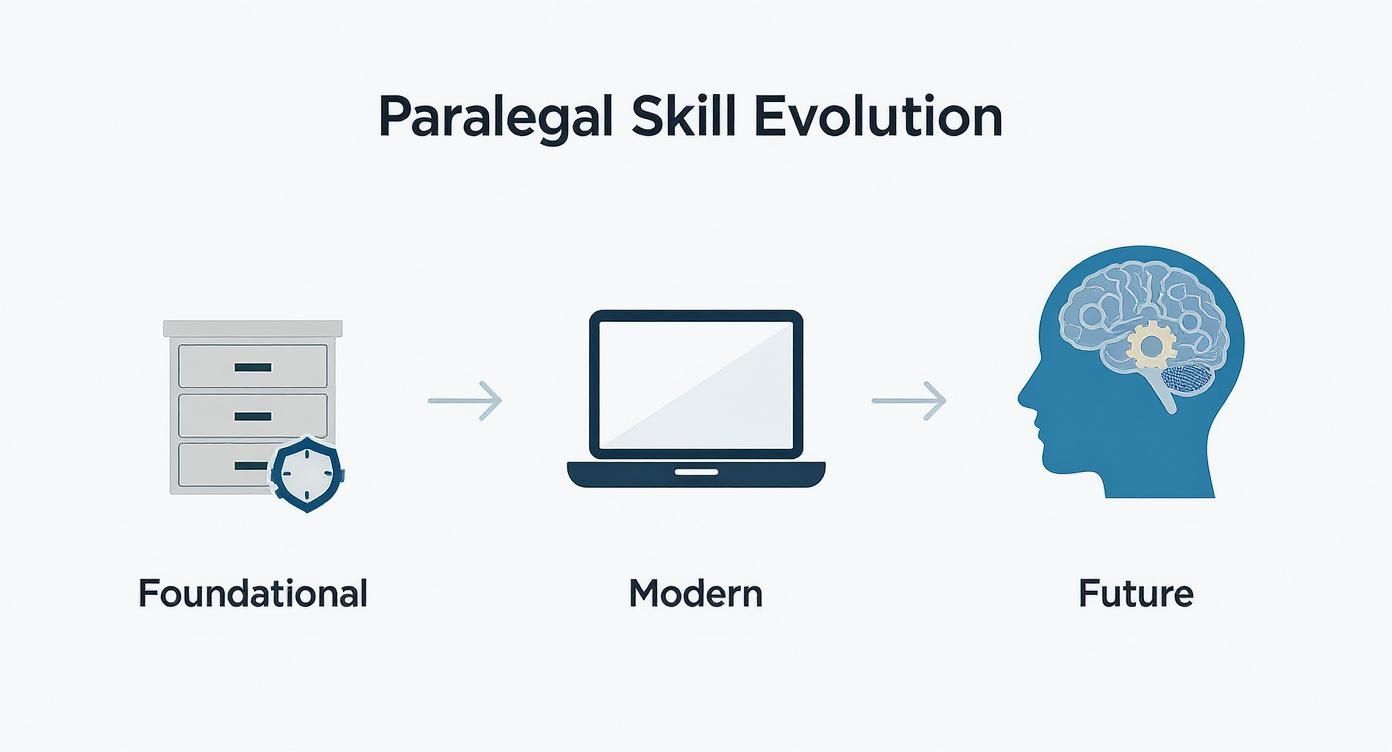 Paralegal Skill Evolution

Foundational

Modern

Future